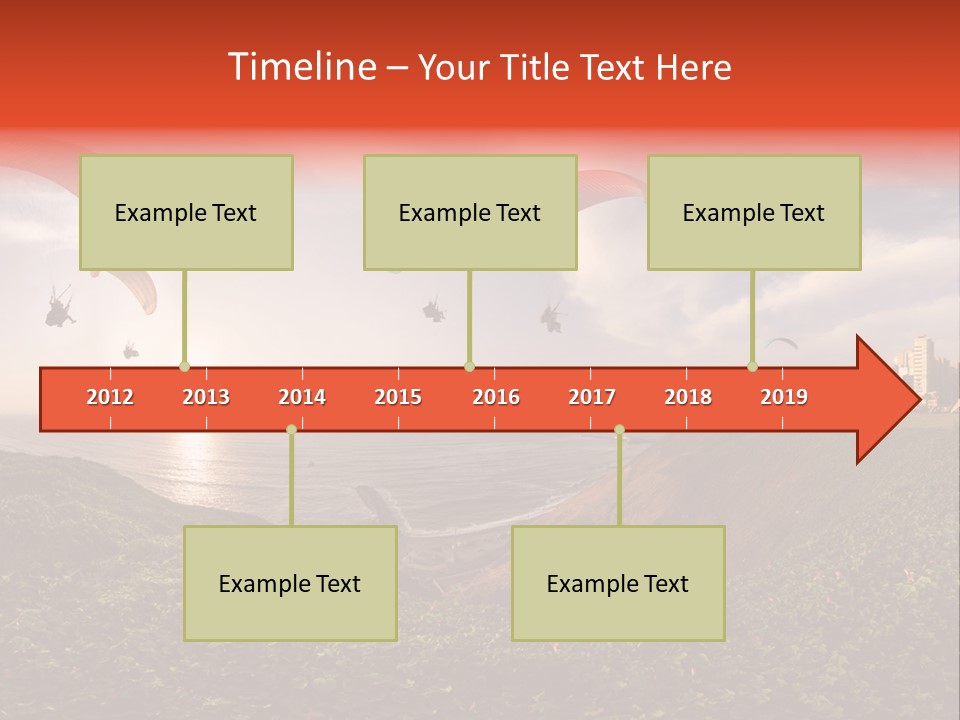 Timeline – Your Title Text Here

Example Text

Example Text

Example Text

2012 2013 2014 2015 2016 2017 2018 2019

Example Text

Example Text